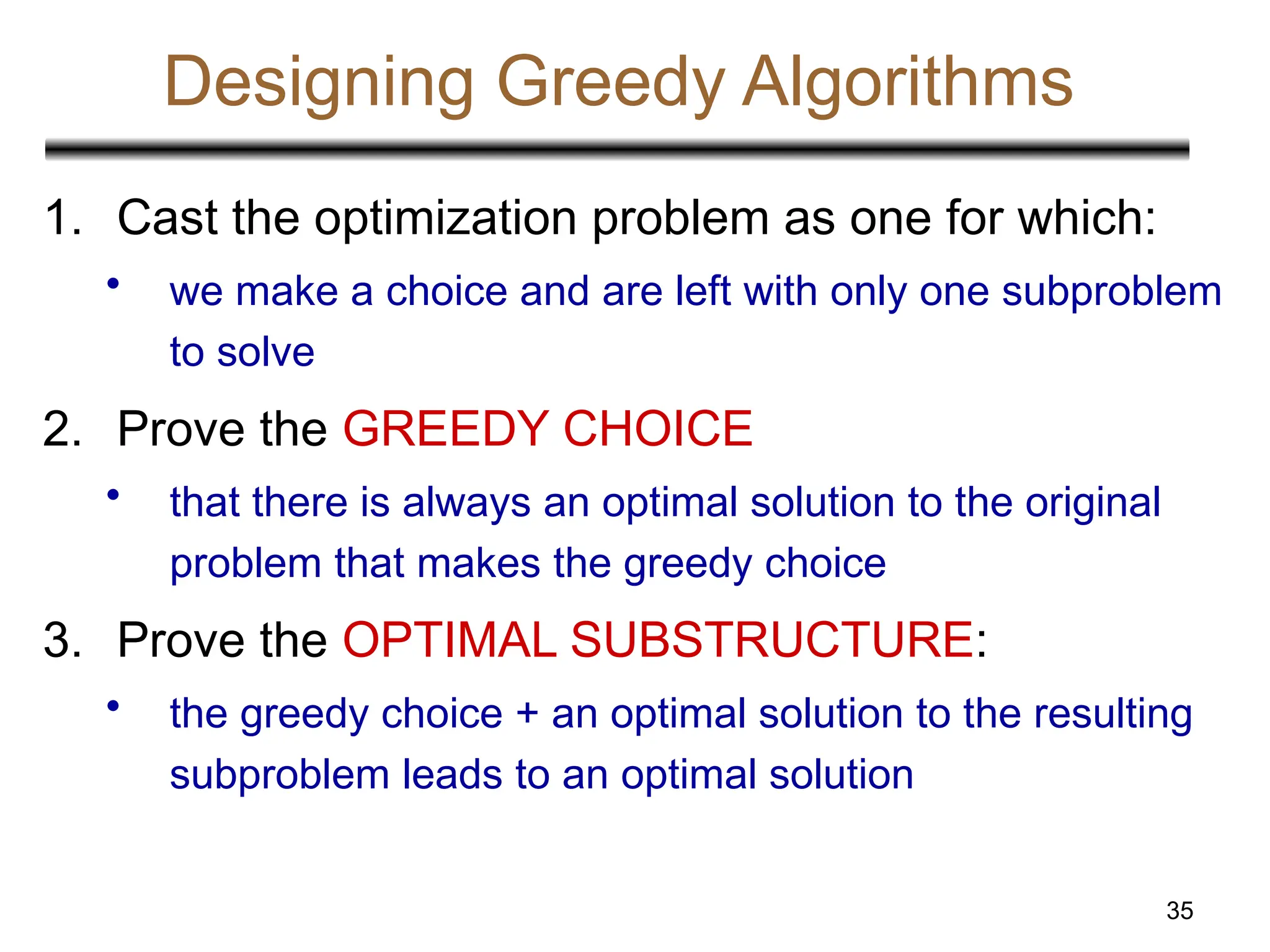 Designing Greedy Algorithms

1. Cast the optimization problem as one for which:

• we make a choice and are left with only one subproblem to solve

2. Prove the GREEDY CHOICE

• that there is always an optimal solution to the original problem that makes the greedy choice

3. Prove the OPTIMAL SUBSTRUCTURE:

• the greedy choice + an optimal solution to the resulting subproblem leads to an optimal solution

35